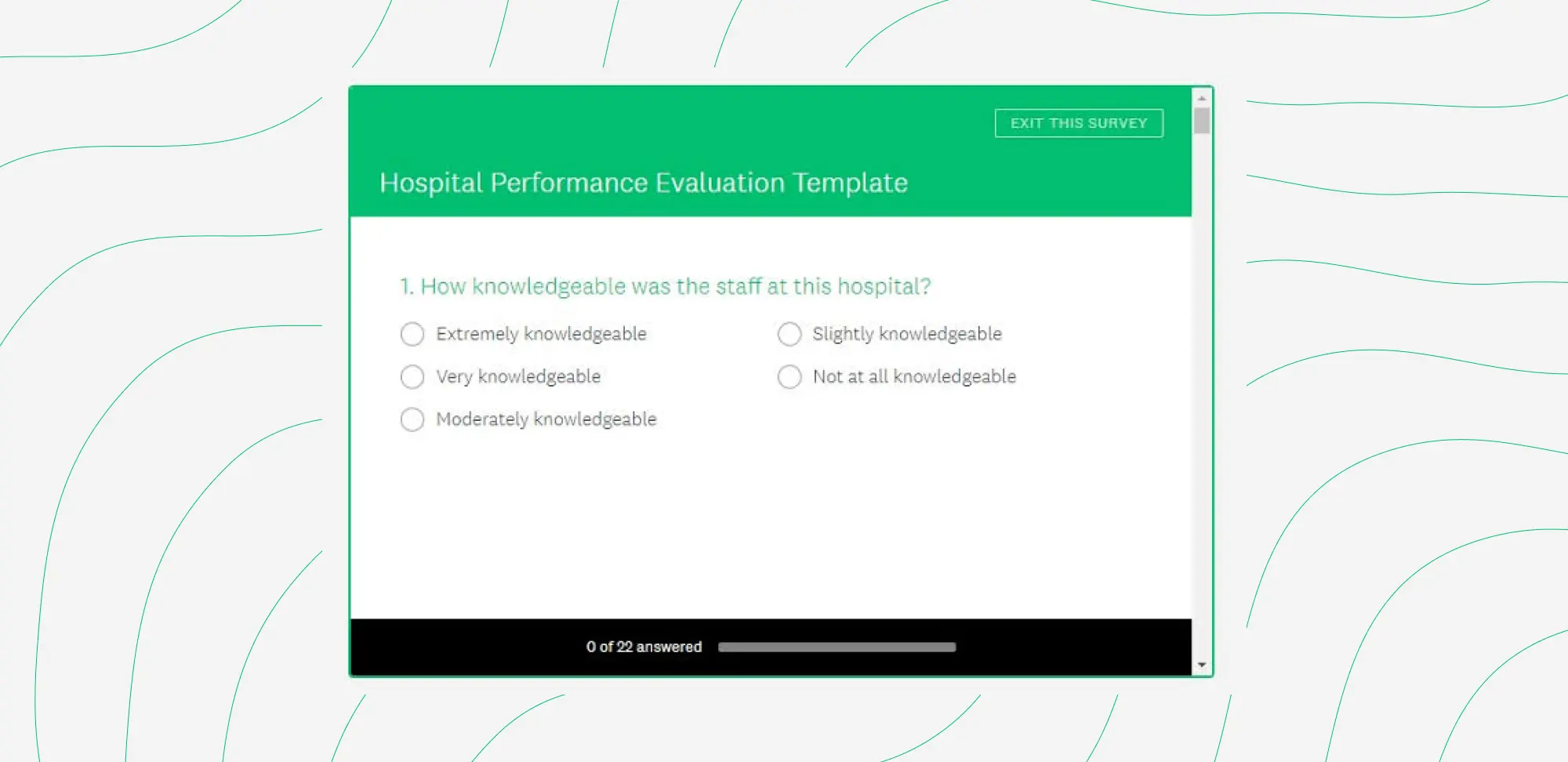 EXIT THIS SURVEY

Hospital Performance Evaluation Template

1. How knowledgeable was the staff at this hospital?

Extremely knowledgeable

Very knowledgeable

Moderately knowledgeable

Slightly knowledgeable

Not at all knowledgeable

0 of 22 answered